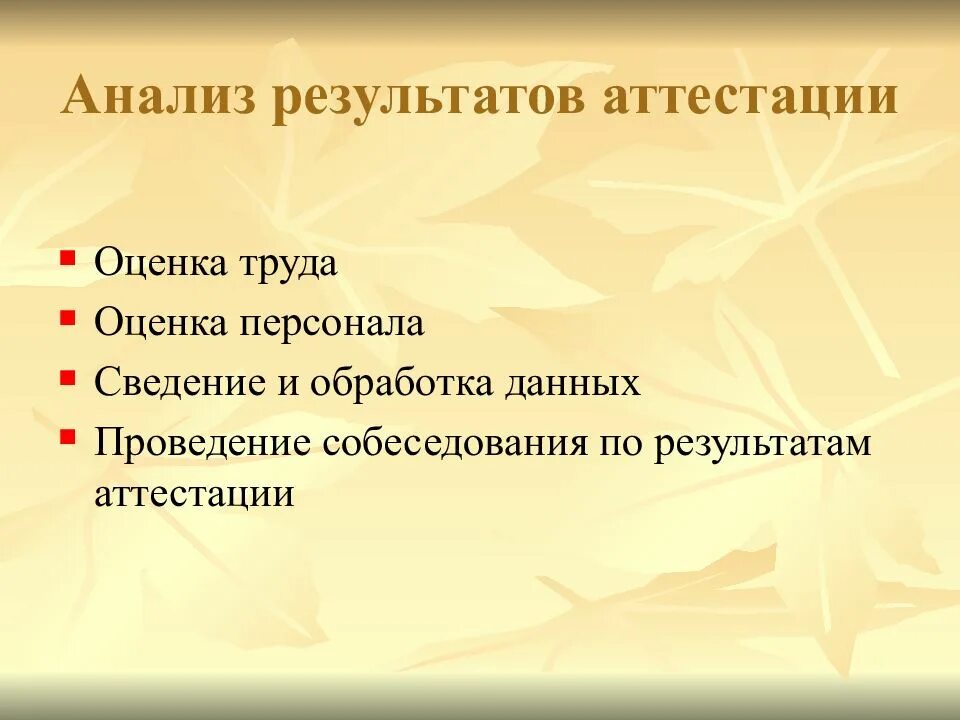 Анализ результатов аттестации

- Оценка труда
- Оценка персонала
- Сведение и обработка данных
- Проведение собеседования по результатам аттестации